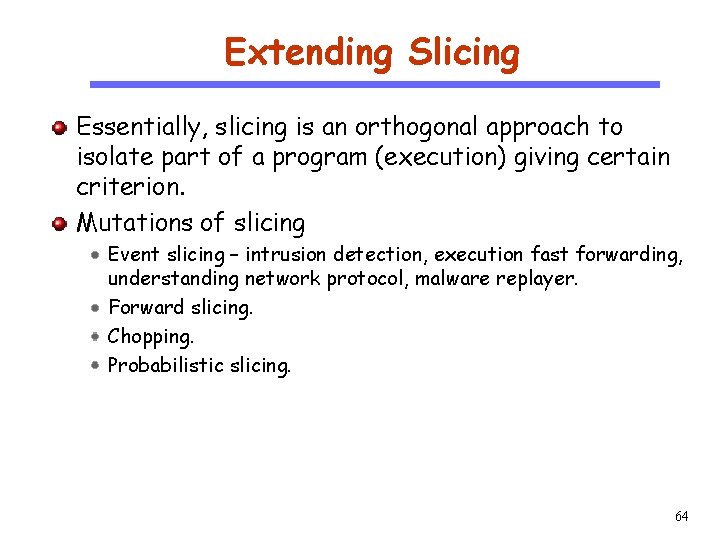 Extending Slicing

Essentially, slicing is an orthogonal approach to isolate part of a program (execution) giving certain criterion.

Mutations of slicing

Event slicing – intrusion detection, execution fast forwarding, understanding network protocol, malware replayer.

Forward slicing.

Chopping.

Probabilistic slicing.

64